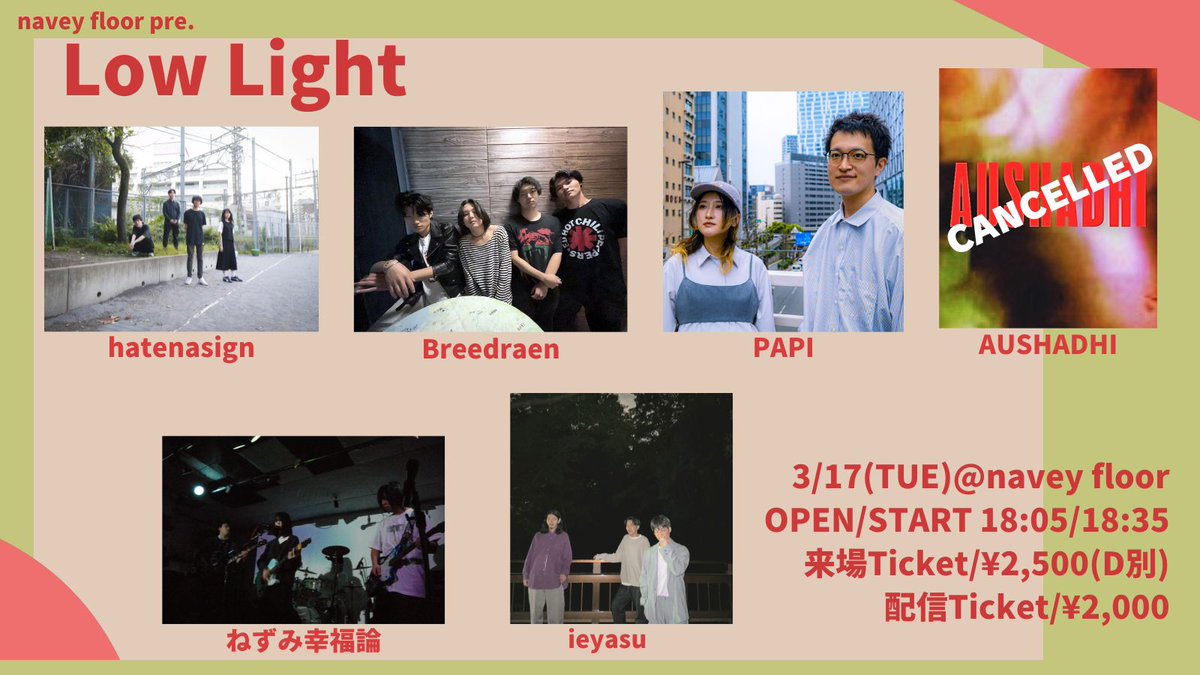 navey floor pre.

Low Light

hatenasign

Breedraen

PAPI

AUSHADHI

CANCELLED

AUSHADHI

ねずみ幸福論

ieyasu

3/17(TUE)@navey floor
OPEN/START 18:05/18:35
来場Ticket/¥2,500(D別)
配信Ticket/¥2,000